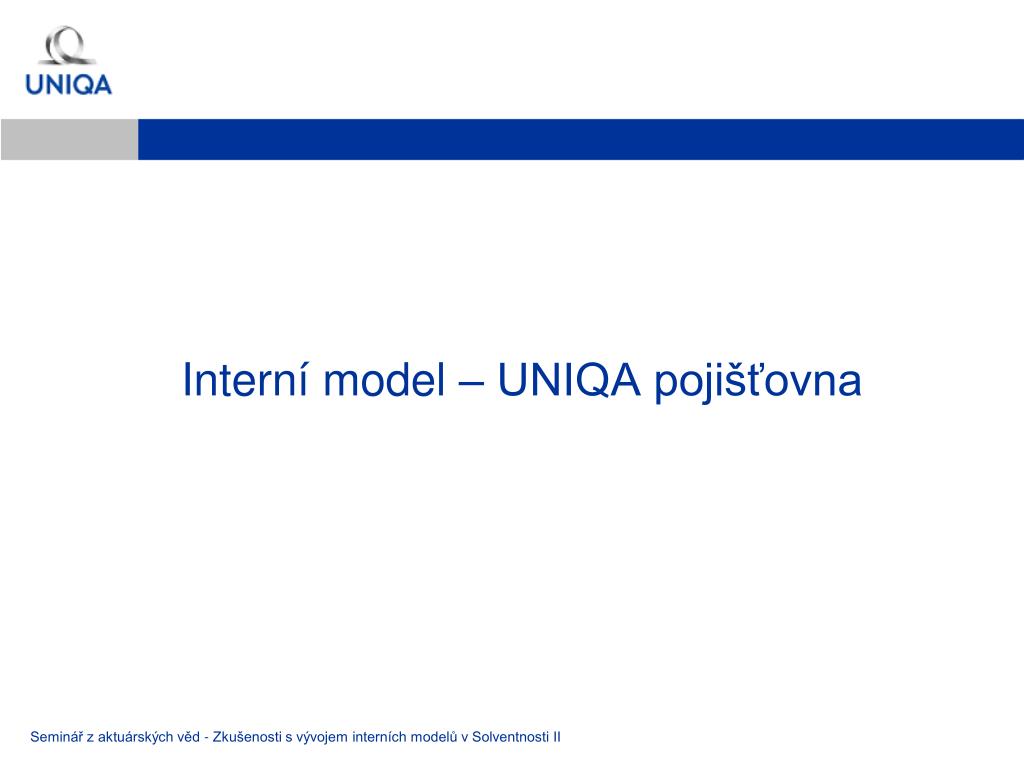 UNIQA

Interní model – UNIQA pojišťovna

Seminář z aktuárských věd - Zkušenosti s vývojem interních modelů v Solventnosti II